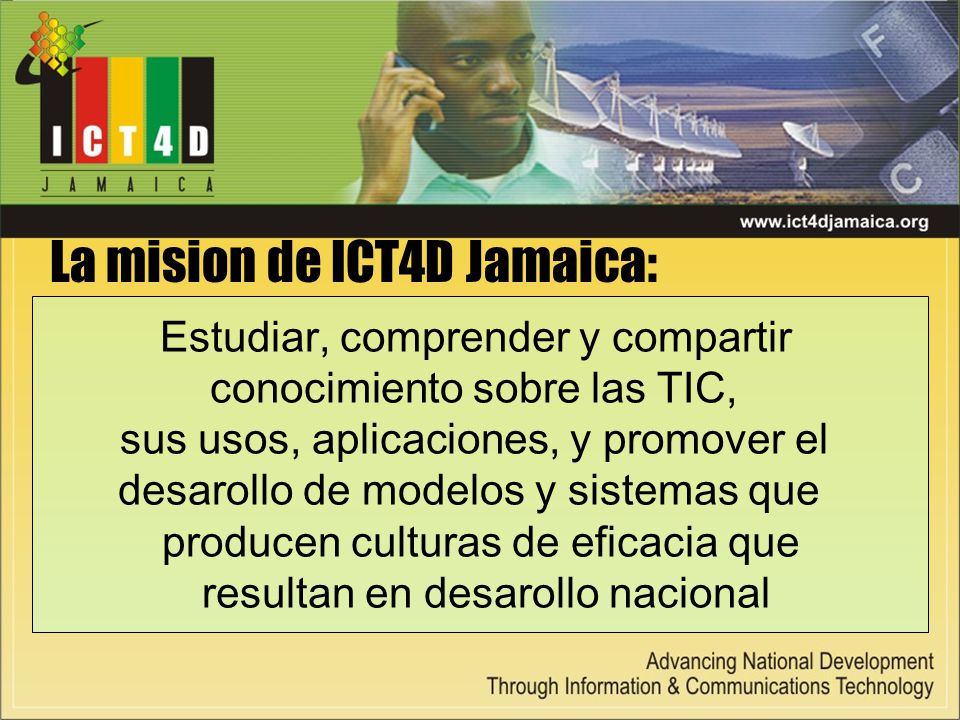 ICT4D
JAMAICA

F

C

www.ict4djamaica.org

La mision de ICT4D Jamaica:

Estudiar, comprender y compartir conocimiento sobre las TIC, sus usos, aplicaciones, y promover el desarollo de modelos y sistemas que producen culturas de eficacia que resultan en desarollo nacional

Advancing National Development
Through Information & Communications Technology